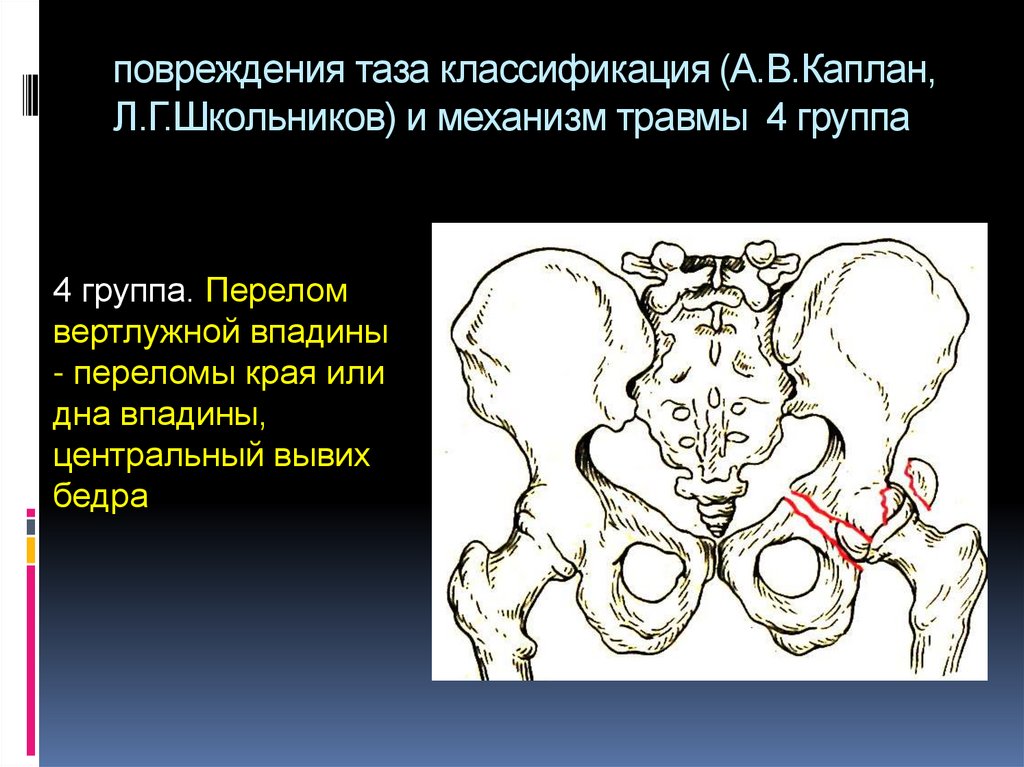 повреждения таза классификация (А.В.Каплан, Л.Г.Школьников) и механизм травмы 4 группа

4 группа. Перелом вертлужной впадины - переломы края или дна впадины, центральный вывих бедра